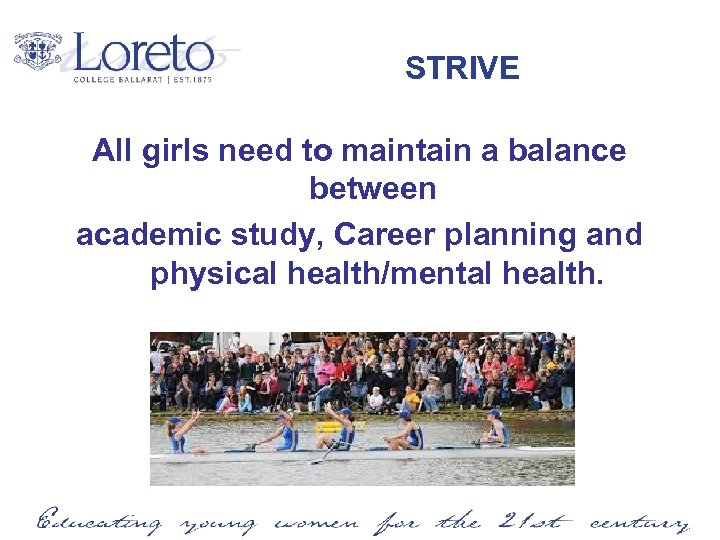 Loreto
COLLEGE BALLARAT | EST.1875

STRIVE

All girls need to maintain a balance between academic study, Career planning and physical health/mental health.

Educating young women for the 21st century